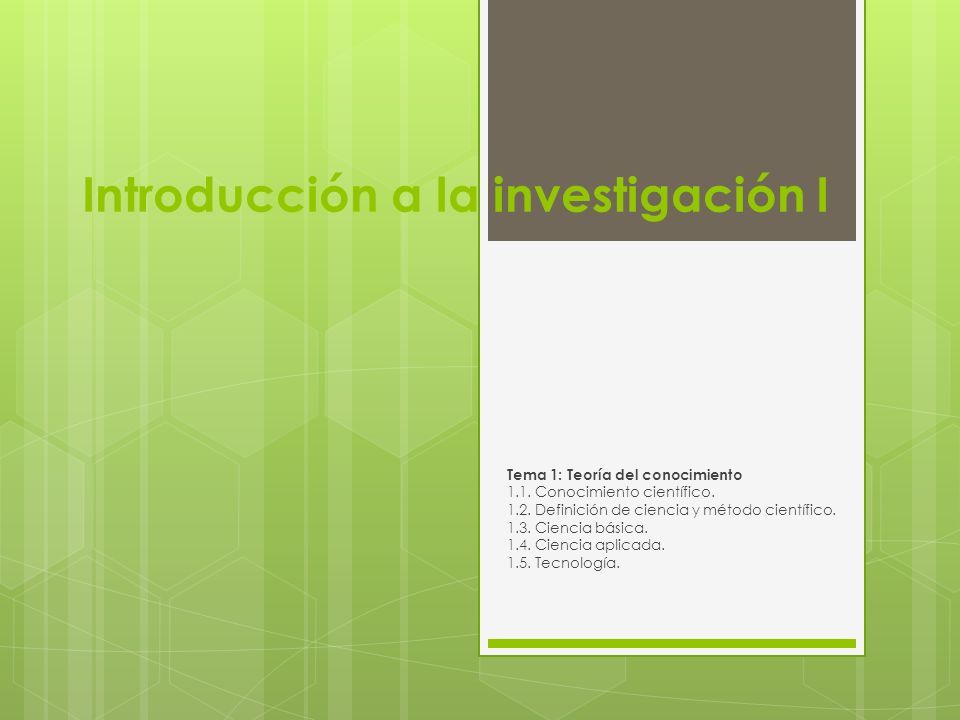 Introducción a la investigación I

Tema 1: Teoría del conocimiento
1.1. Conocimiento científico.
1.2. Definición de ciencia y método científico.
1.3. Ciencia básica.
1.4. Ciencia aplicada.
1.5. Tecnología.